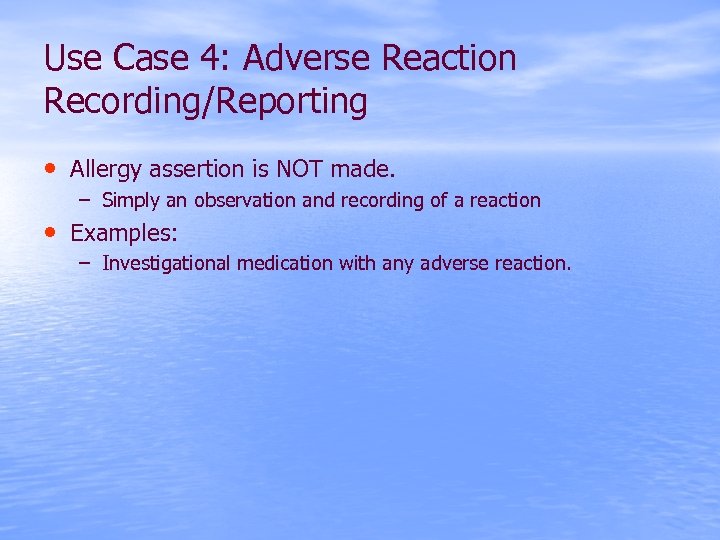 Use Case 4: Adverse Reaction Recording/Reporting

• Allergy assertion is NOT made.
  – Simply an observation and recording of a reaction
• Examples:
  – Investigational medication with any adverse reaction.